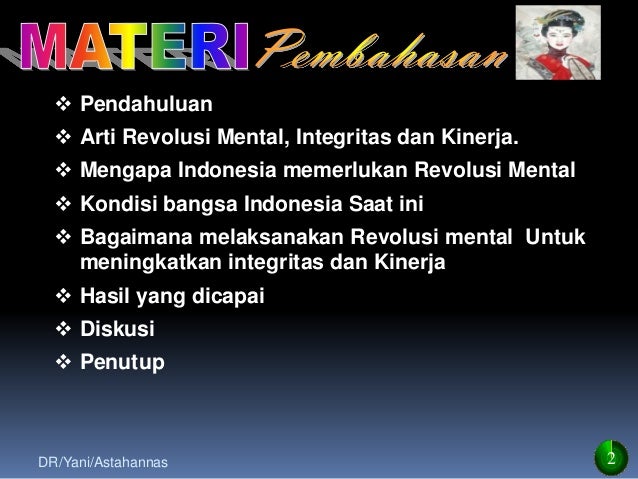 MATERI Pembahasan

❖ Pendahuluan
❖ Arti Revolusi Mental, Integritas dan Kinerja.
❖ Mengapa Indonesia memerlukan Revolusi Mental
❖ Kondisi bangsa Indonesia Saat ini
❖ Bagaimana melaksanakan Revolusi mental Untuk meningkatkan integritas dan Kinerja
❖ Hasil yang dicapai
❖ Diskusi
❖ Penutup

DR/Yani/Astahannas

2